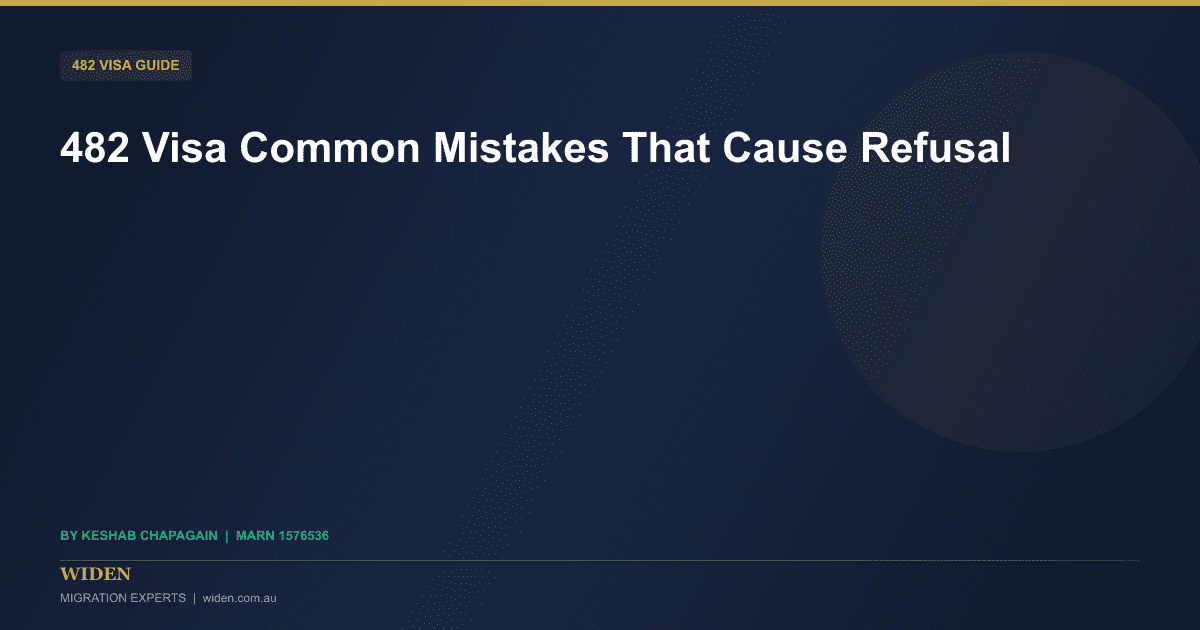 482 VISA GUIDE

482 Visa Common Mistakes That Cause Refusal

BY KESHAB CHAPAGAIN | MARN 1576536

WIDEN

MIGRATION EXPERTS | widen.com.au